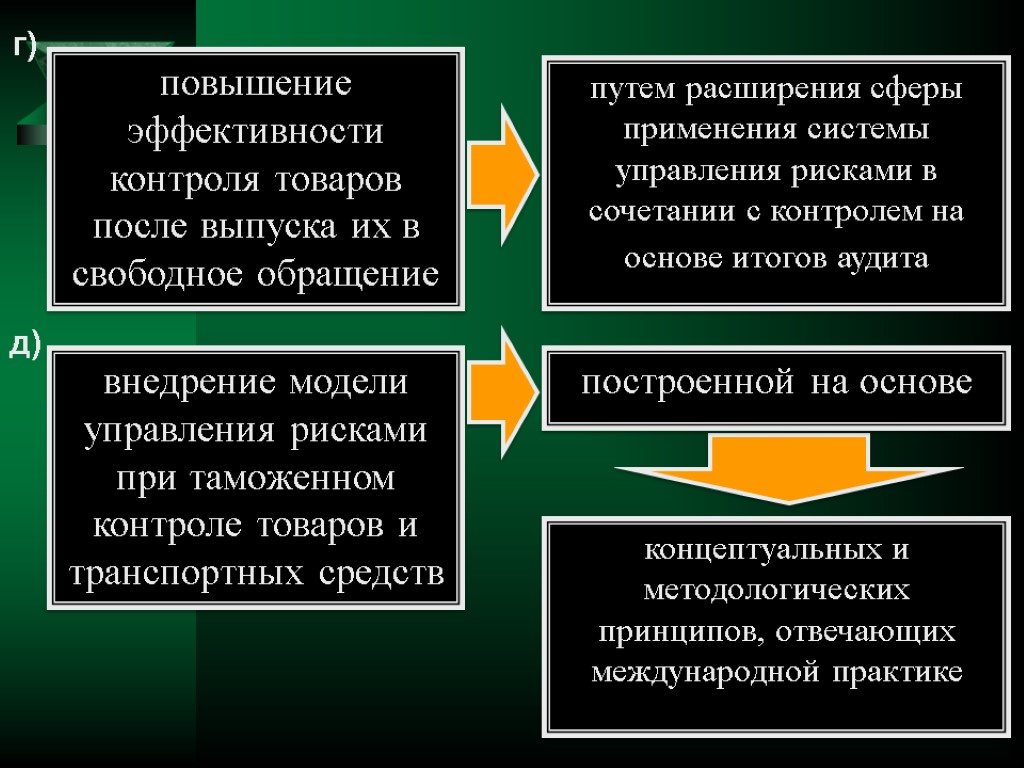 г)

повышение эффективности контроля товаров после выпуска их в свободное обращение

путем расширения сферы применения системы управления рисками в сочетании с контролем на основе итогов аудита

д)

внедрение модели управления рисками при таможенном контроле товаров и транспортных средств

построенной на основе

концептуальных и методологических принципов, отвечающих международной практике